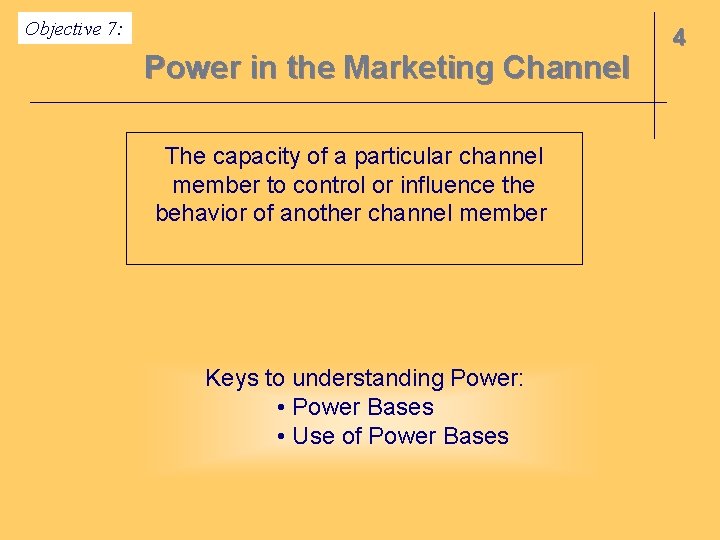 Objective 7:

4

Power in the Marketing Channel

The capacity of a particular channel member to control or influence the behavior of another channel member

Keys to understanding Power:
• Power Bases
• Use of Power Bases